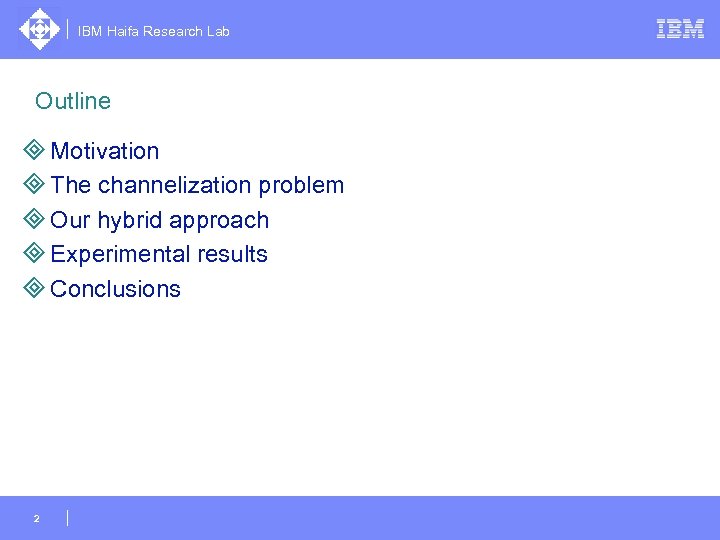 IBM Haifa Research Lab

IBM

Outline

Motivation

The channelization problem

Our hybrid approach

Experimental results

Conclusions

2